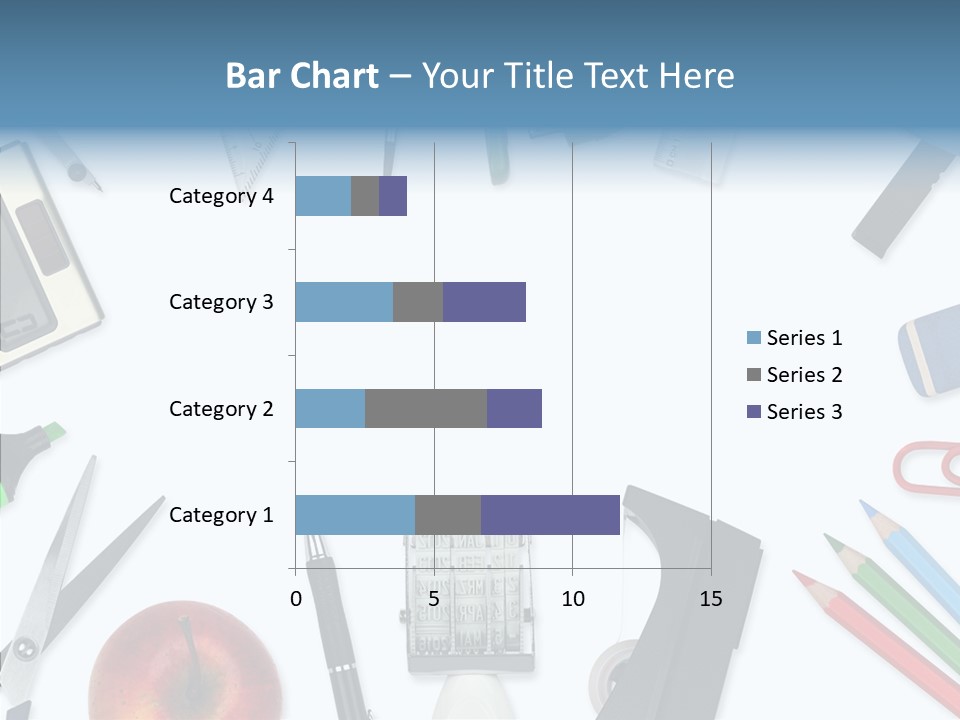 Bar Chart – Your Title Text Here

Category 4
Category 3
Category 2
Category 1

0
5
10
15

Series 1
Series 2
Series 3